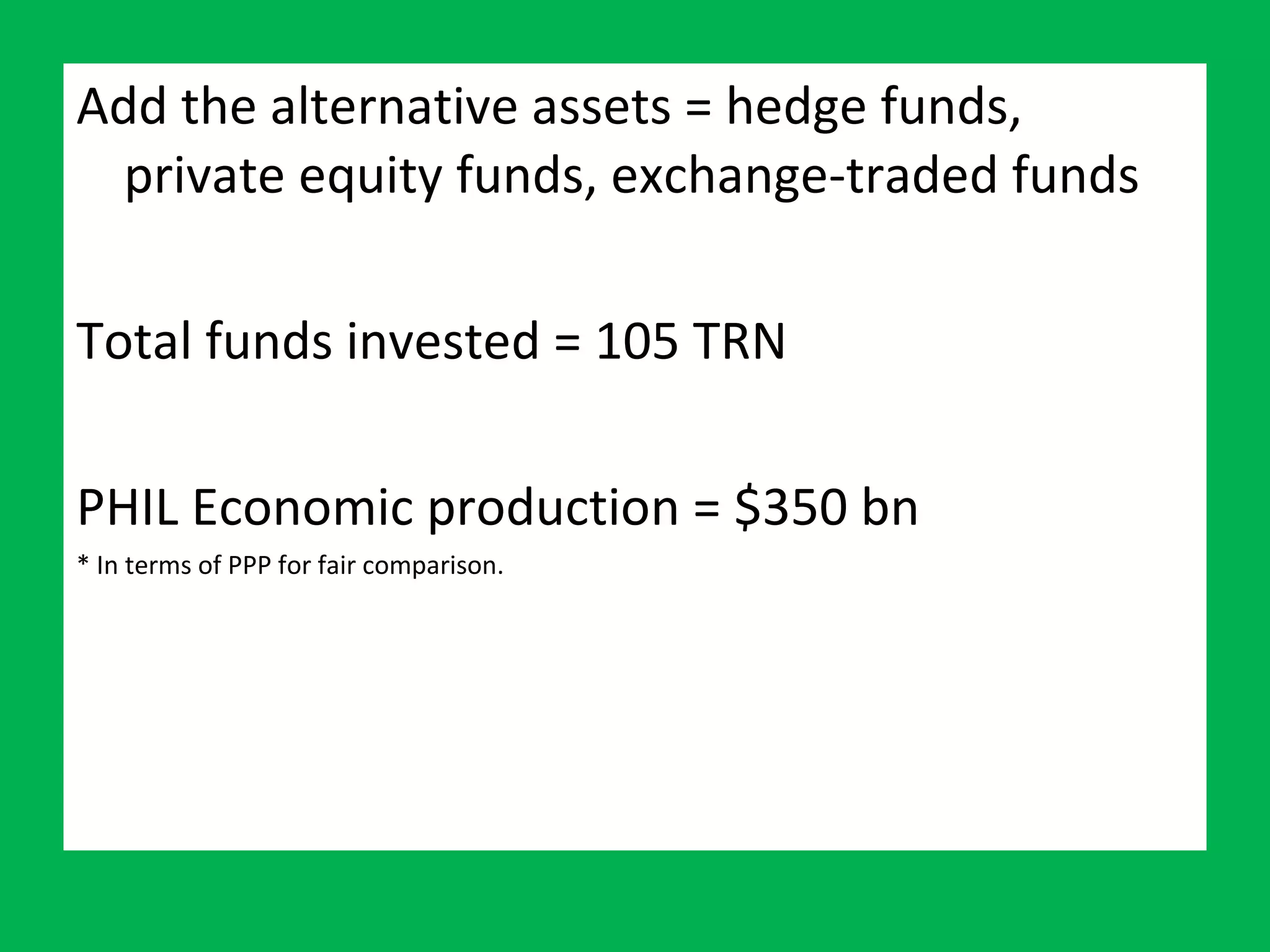 Add the alternative assets = hedge funds, private equity funds, exchange-traded funds

Total funds invested = 105 TRN

PHIL Economic production = \$350 bn

* In terms of PPP for fair comparison.